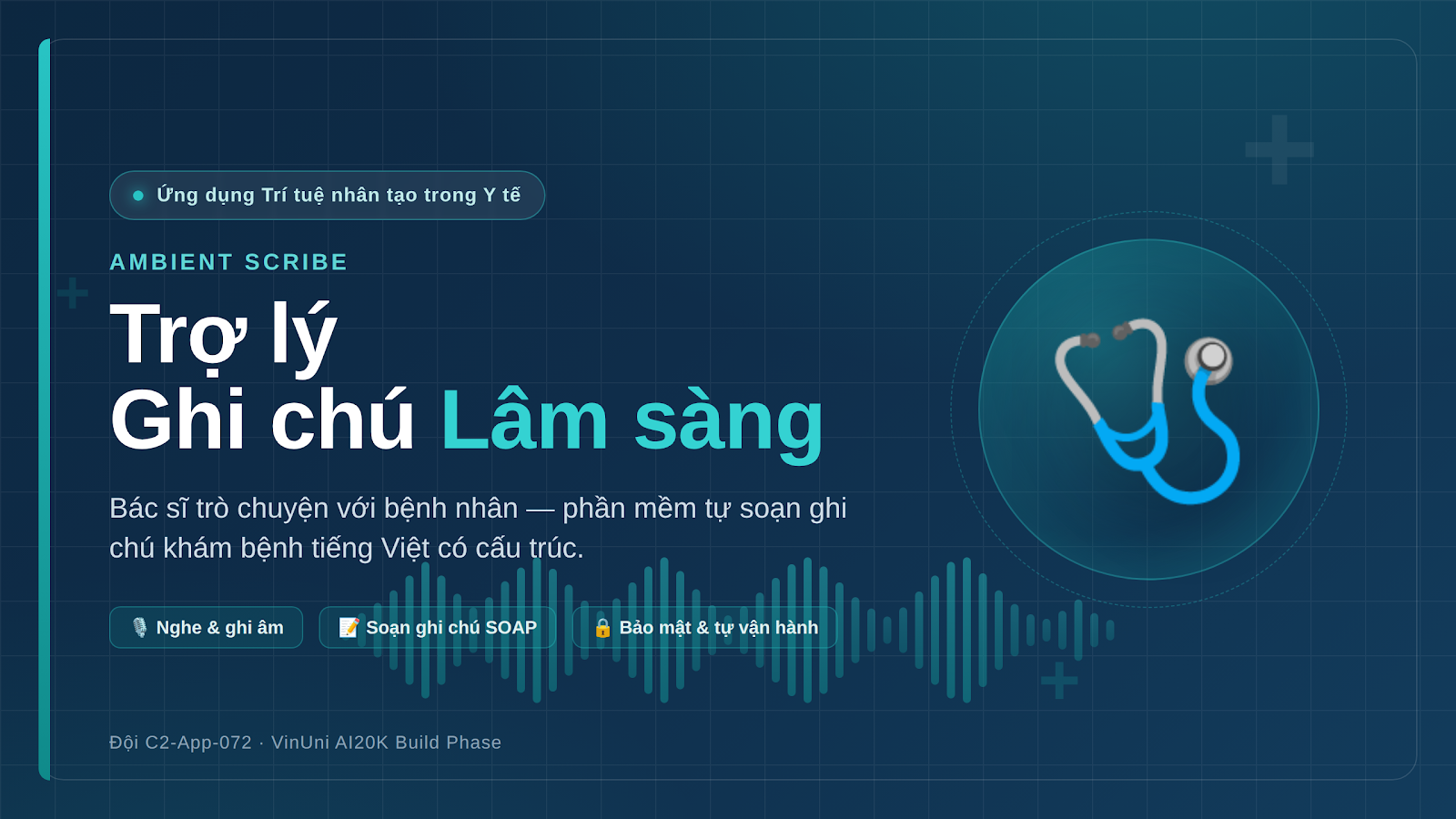 Ứng dụng Trí tuệ nhân tạo trong Y tế

AMBIENT SCRIBE

Trợ lý
Ghi chú Lâm sàng

Bác sĩ trò chuyện với bệnh nhân — phần mềm tự soạn ghi chú khám bệnh tiếng Việt có cấu trúc.

🎙️ Nghe & ghi âm

📝 Soạn ghi chú SOAP

🔒 Bảo mật & tự vận hành

Đội C2-App-072 · VinUni AI20K Build Phase